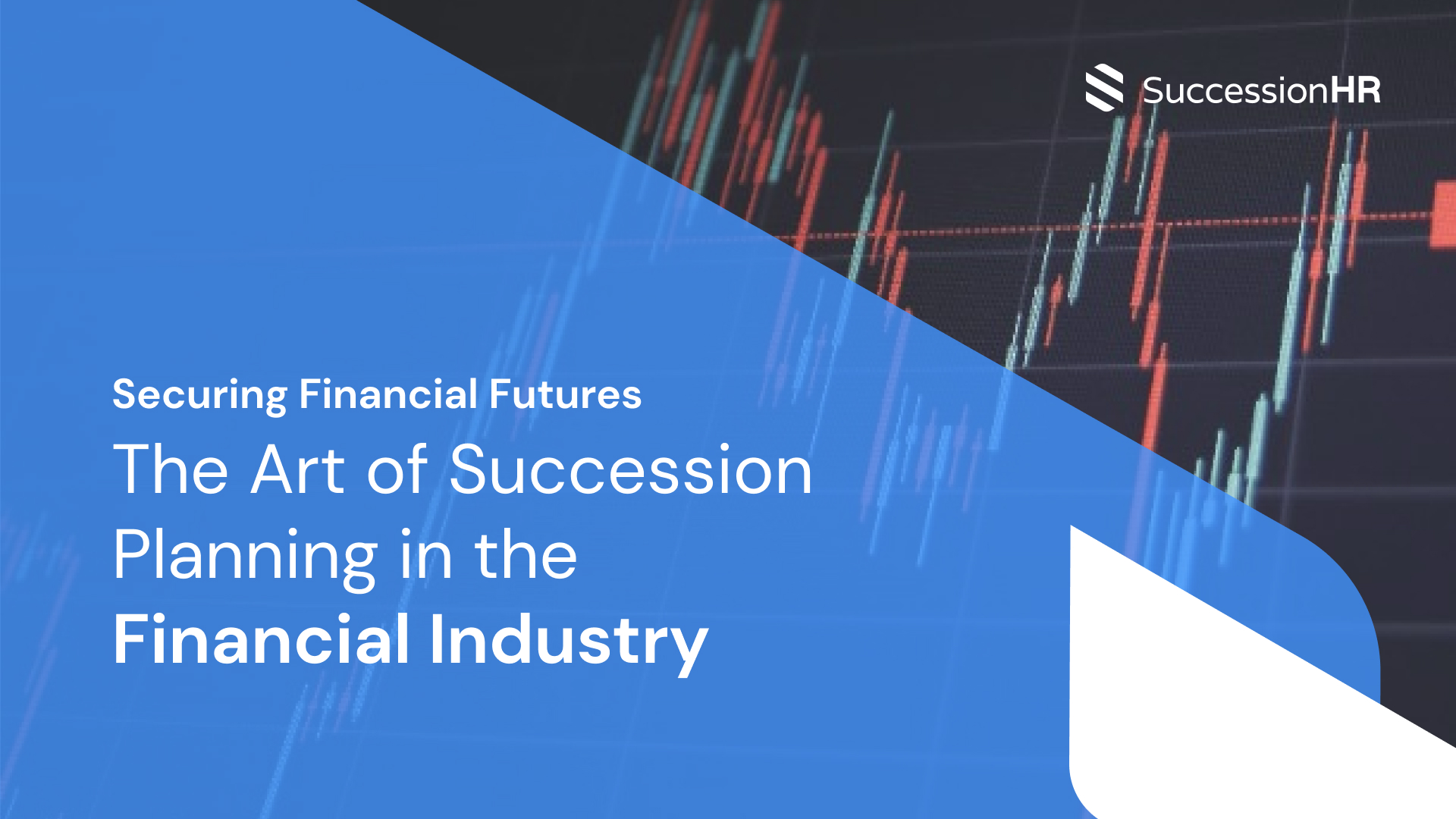 SuccessionHR

Securing Financial Futures

The Art of Succession Planning in the Financial Industry